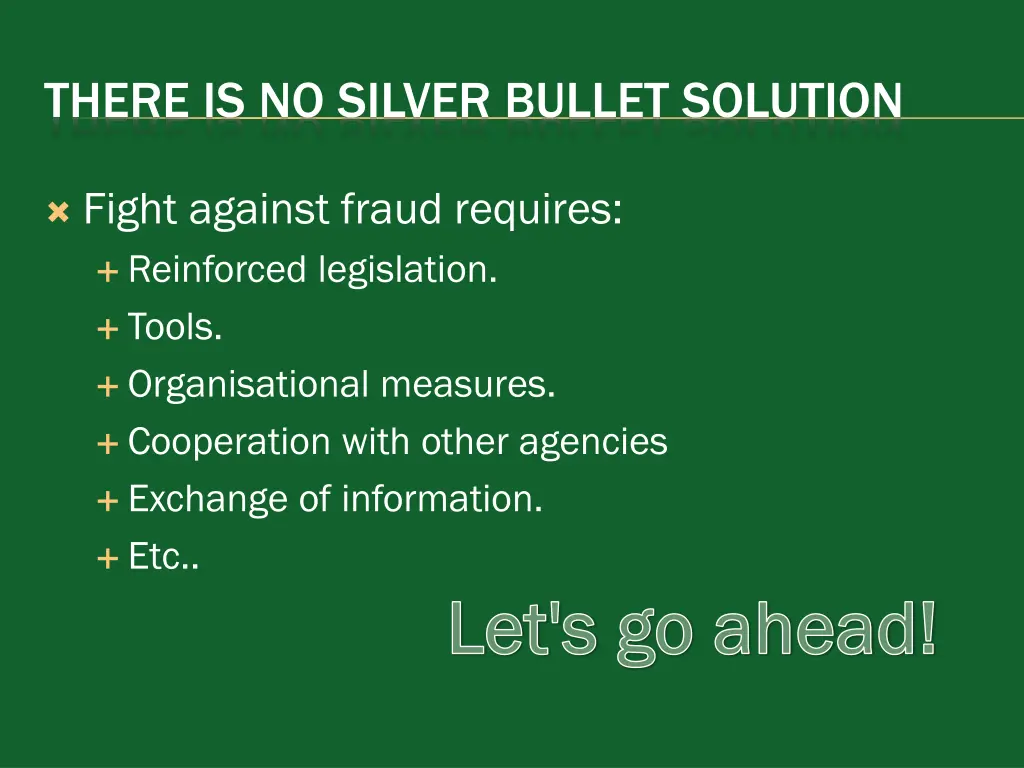 THERE IS NO SILVER BULLET SOLUTION

Fight against fraud requires:
Reinforced legislation.
Tools.
Organisational measures.
Cooperation with other agencies
Exchange of information.
Etc..

Let's go ahead!